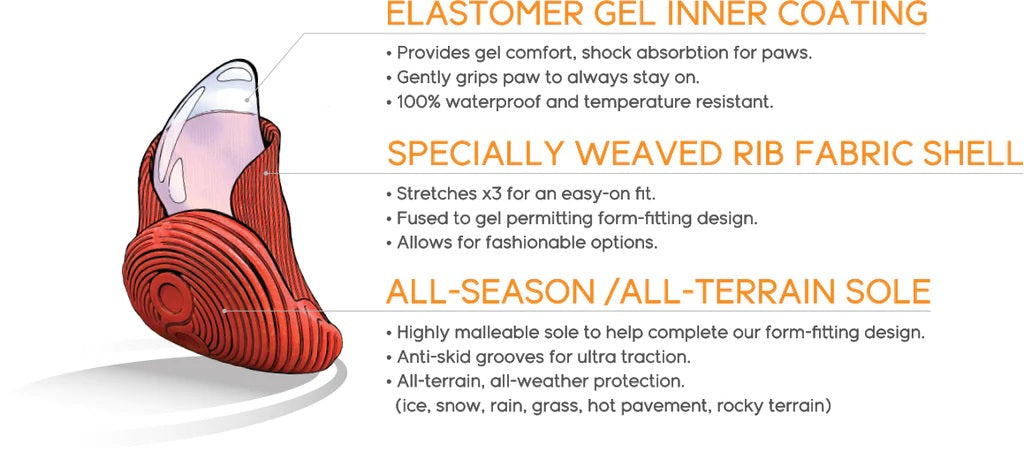 ELASTOMER GEL INNER COATING

• Provides gel comfort, shock absorbtion for paws.
• Gently grips paw to always stay on.
• 100% waterproof and temperature resistant.

SPECIALLY WEAVED RIB FABRIC SHELL

• Stretches x3 for an easy-on fit.
• Fused to gel permitting form-fitting design.
• Allows for fashionable options.

ALL-SEASON /ALL-TERRAIN SOLE

• Highly malleable sole to help complete our form-fitting design.
• Anti-skid grooves for ultra traction.
• All-terrain, all-weather protection.
(ice, snow, rain, grass, hot pavement, rocky terrain)